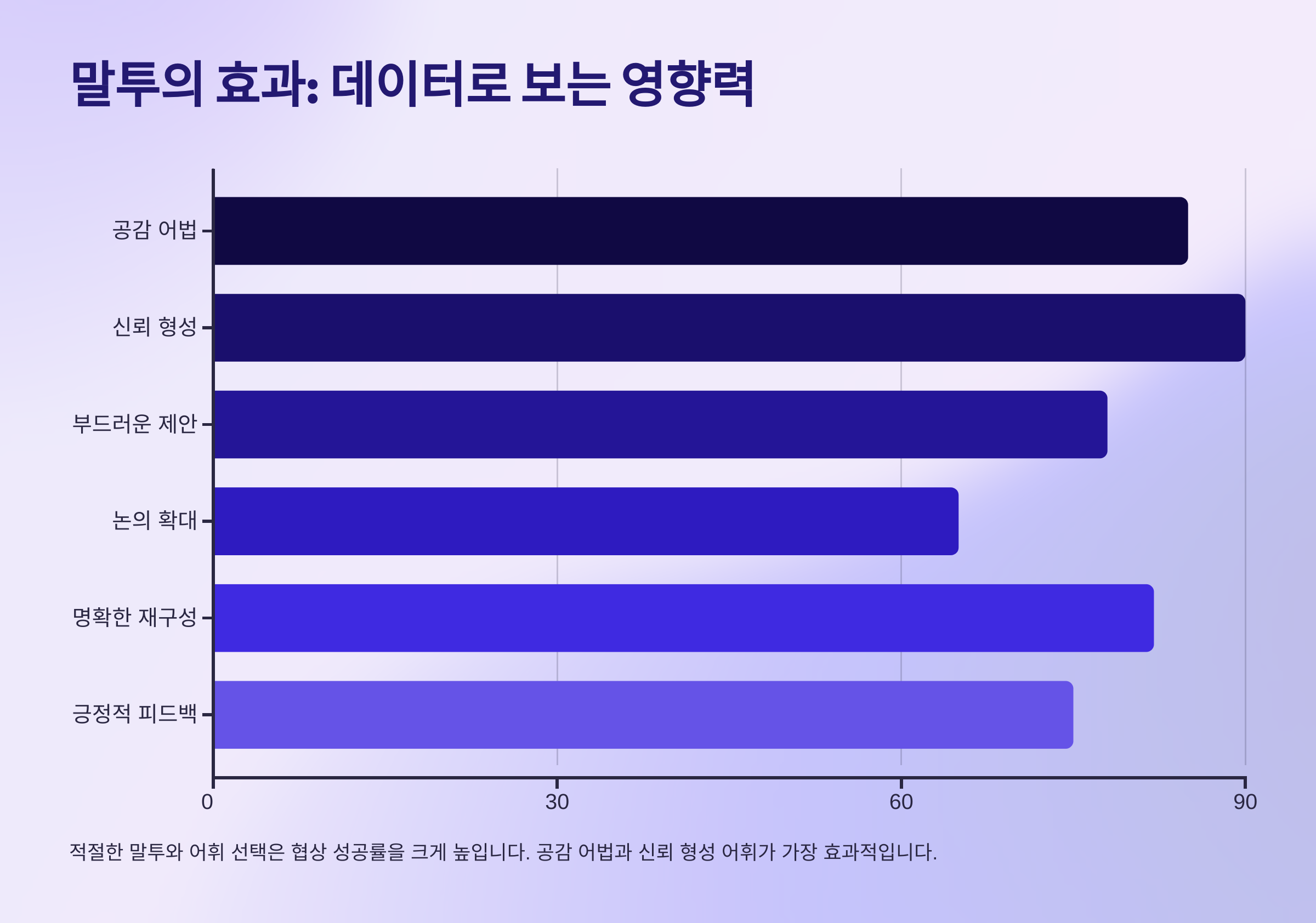 말투의 효과: 데이터로 보는 영향력

공감 어법
신뢰 형성
부드러운 제안
논의 확대
명확한 재구성
긍정적 피드백

0
30
60
90

적절한 말투와 어휘 선택은 협상 성공률을 크게 높입니다. 공감 어법과 신뢰 형성 어휘가 가장 효과적입니다.